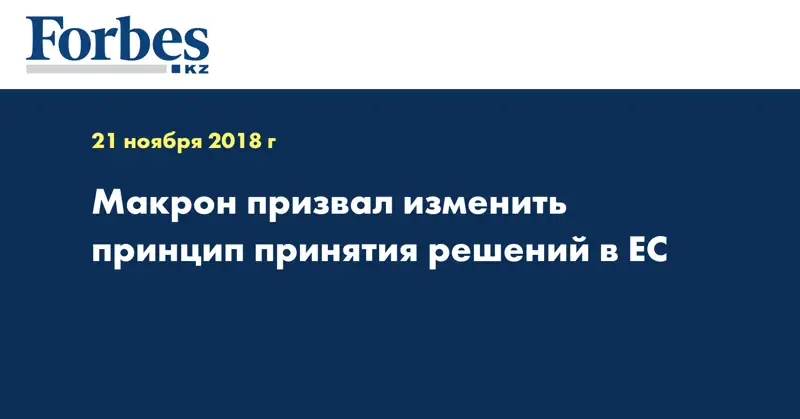 Forbes
KZ

21 ноября 2018 г

Макрон призвал изменить принцип принятия решений в ЕС